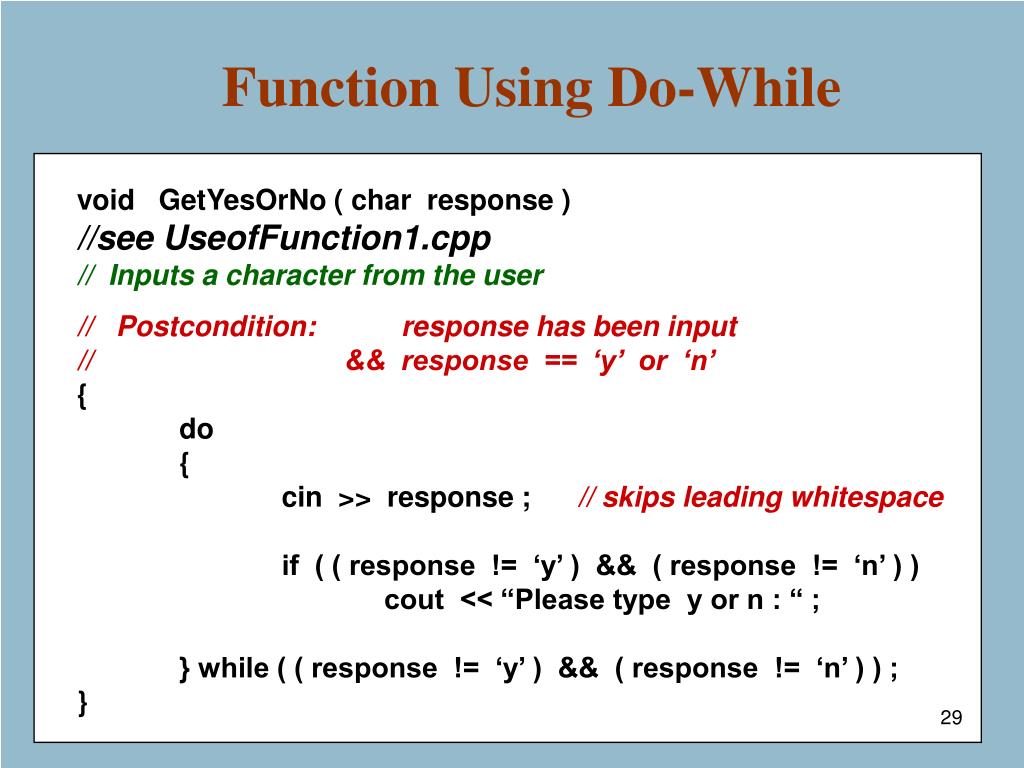 Function Using Do-While

void GetYesOrNo ( char response )
//see UseofFunction1.cpp
// Inputs a character from the user

// Postcondition: response has been input
// && response == ‘y’ or ‘n’
{
do
{
cin >> response ; // skips leading whitespace

if ( ( response != ‘y’ ) && ( response != ‘n’ ) )
cout << “Please type y or n : “ ;

} while ( ( response != ‘y’ ) && ( response != ‘n’ ) ) ;
}

29